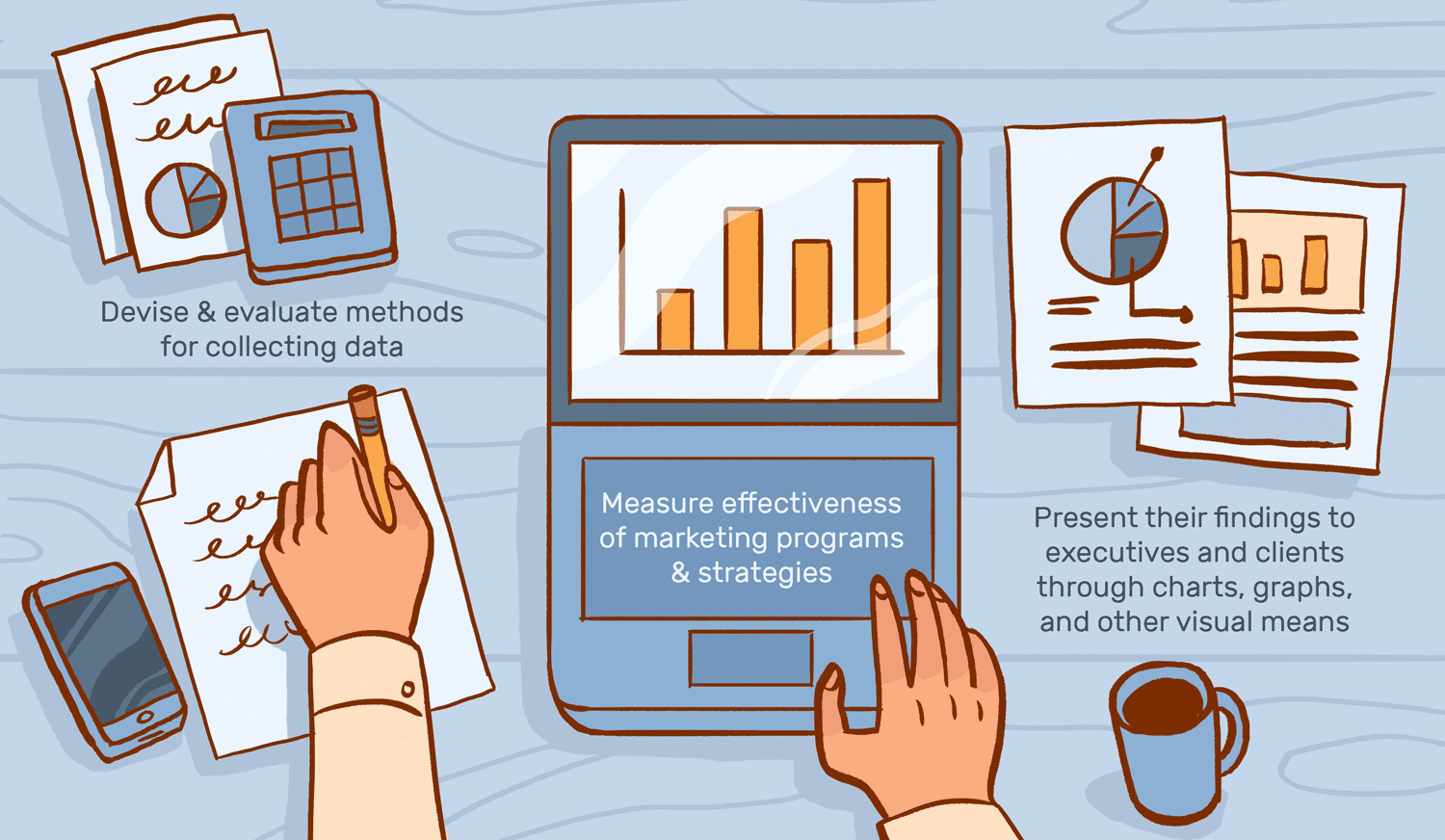 Devise & evaluate methods for collecting data

Measure effectiveness of marketing programs & strategies

Present their findings to executives and clients through charts, graphs, and other visual means